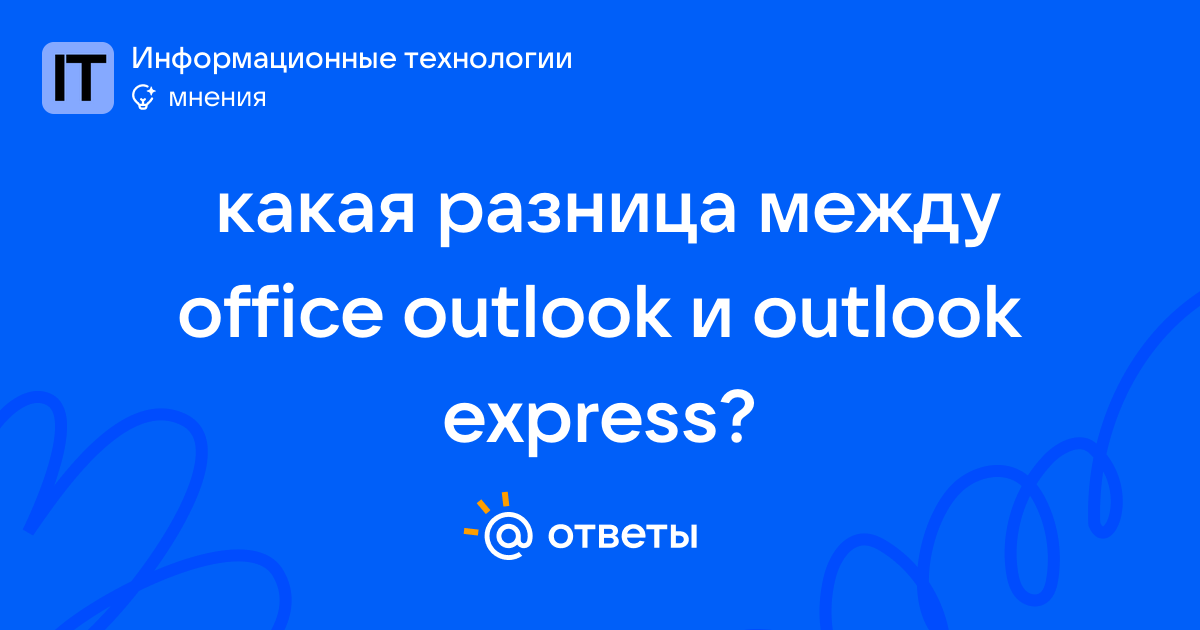 IT
Информационные технологии
мнения

какая разница между office outlook и outlook express?

@ ответы